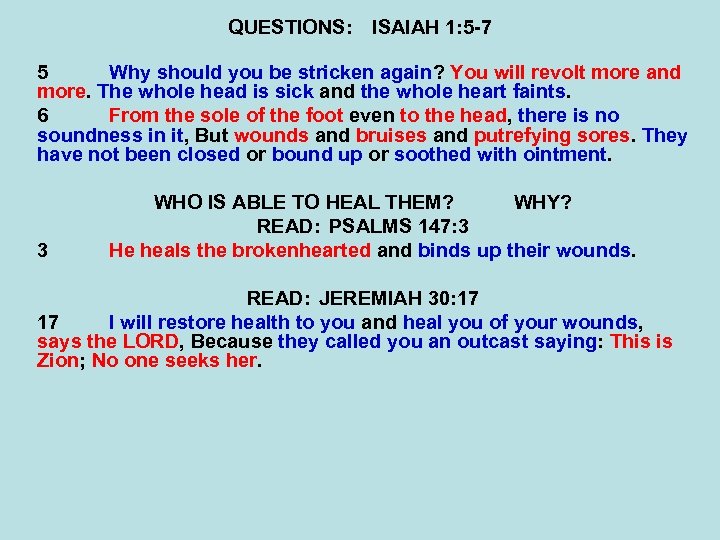 QUESTIONS: ISAIAH 1:5-7

5 Why should you be stricken again? You will revolt more and more. The whole head is sick and the whole heart faints.

6 From the sole of the foot even to the head, there is no soundness in it, But wounds and bruises and putrefying sores. They have not been closed or bound up or soothed with ointment.

WHO IS ABLE TO HEAL THEM? WHY?

READ: PSALMS 147:3

3 He heals the brokenhearted and binds up their wounds.

READ: JEREMIAH 30:17

17 I will restore health to you and heal you of your wounds, says the LORD, Because they called you an outcast saying: This is Zion; No one seeks her.